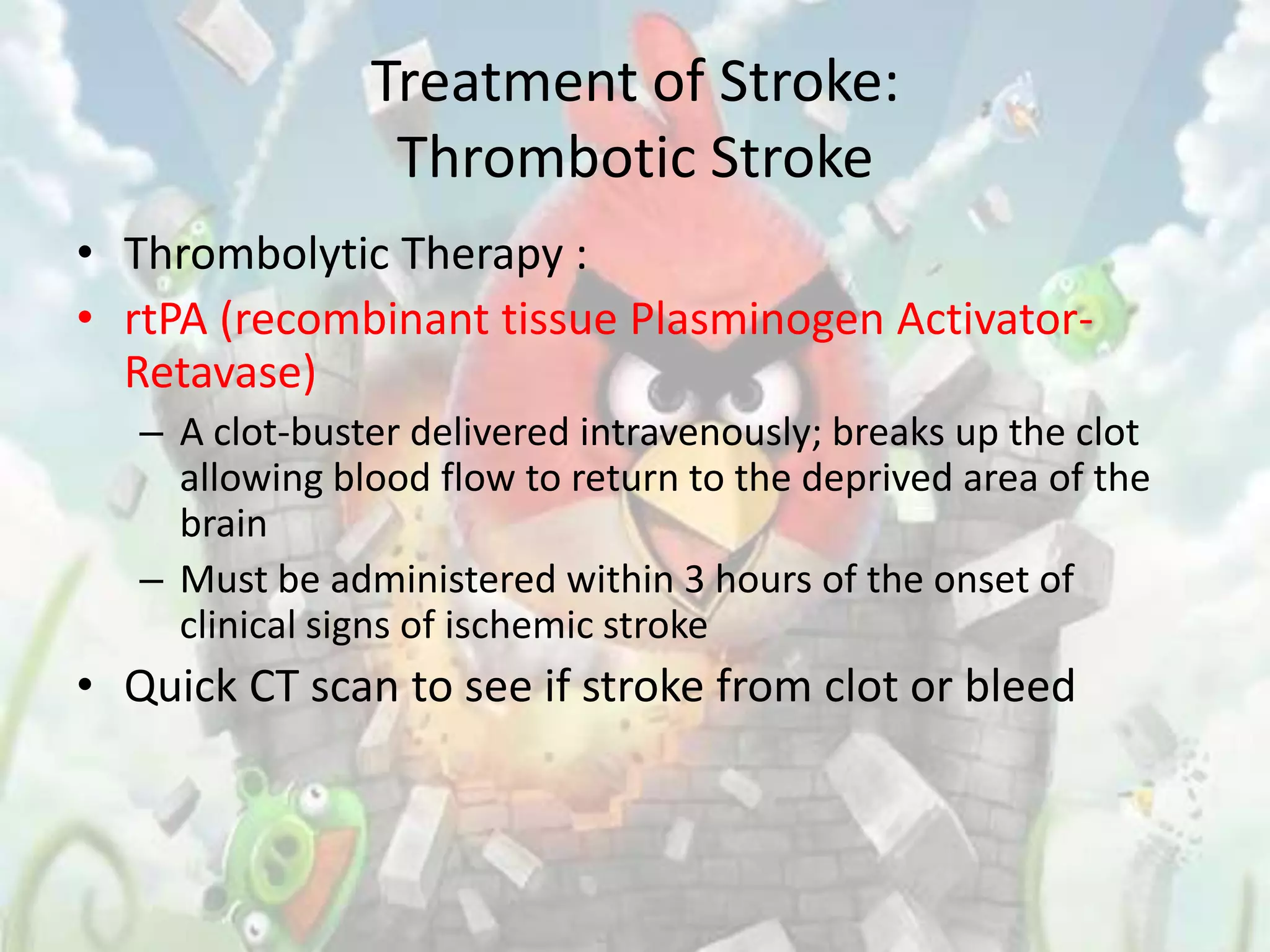 Treatment of Stroke:
Thrombotic Stroke

• Thrombolytic Therapy :
• rtPA (recombinant tissue Plasminogen Activator-Retavase)
– A clot-buster delivered intravenously; breaks up the clot allowing blood flow to return to the deprived area of the brain
– Must be administered within 3 hours of the onset of clinical signs of ischemic stroke
• Quick CT scan to see if stroke from clot or bleed